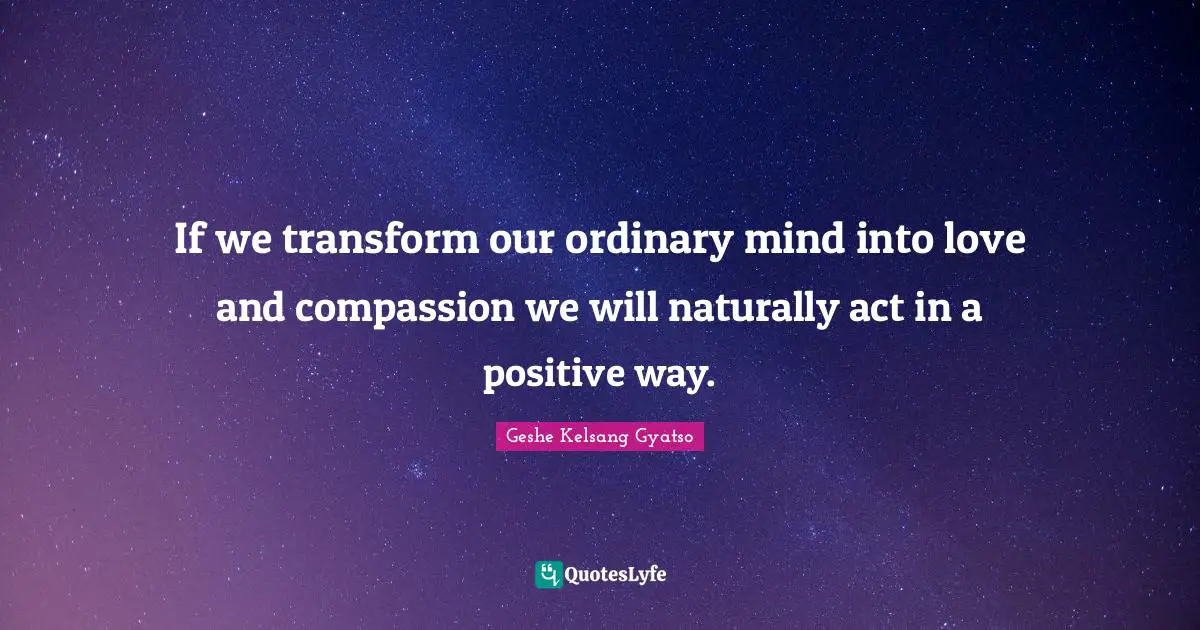 If we transform our ordinary mind into love and compassion we will naturally act in a positive way.

Geshe Kelsang Gyatso

QuotesLyfe